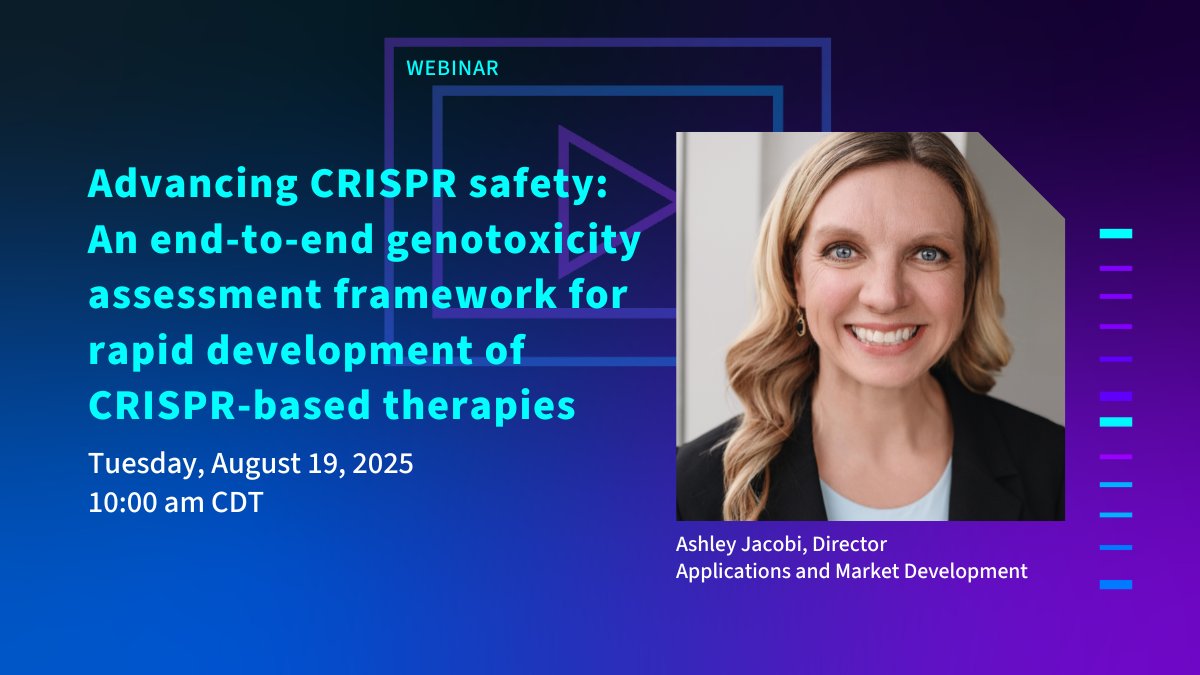 WEBINAR

Advancing CRISPR safety: An end-to-end genotoxicity assessment framework for rapid development of CRISPR-based therapies

Tuesday, August 19, 2025
10:00 am CDT

Ashley Jacobi, Director
Applications and Market Development